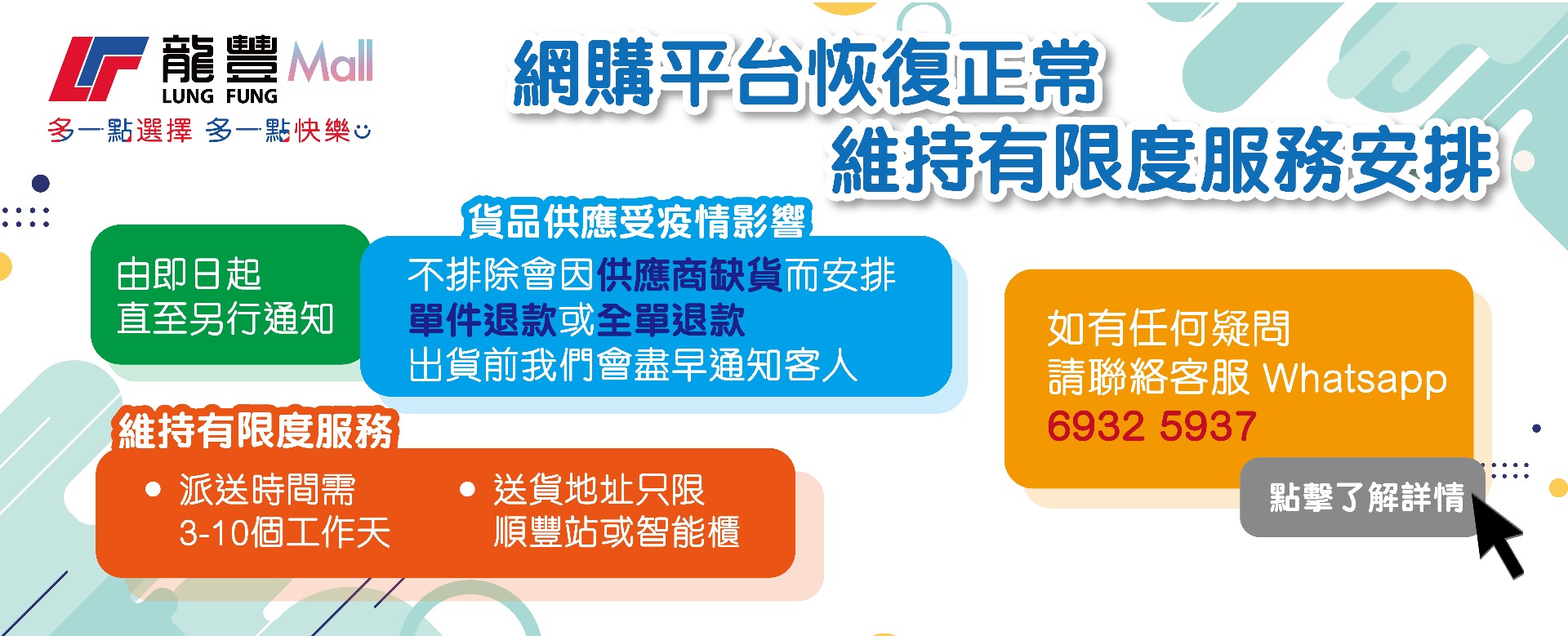 龍豐 Mall
LUNG FUNG
多一點選擇 多一點快樂

網購平台恢復正常
維持有限度服務安排

由即日起
直至另行通知

貨品供應受疫情影響
不排除會因供應商缺貨而安排
單件退款或全單退款
出貨前我們會盡早通知客人

維持有限度服務
• 派送時間需 3-10個工作天
• 送貨地址只限 順豐站或智能櫃

如有任何疑問
請聯絡客服 Whatsapp
6932 5937

點擊了解詳情